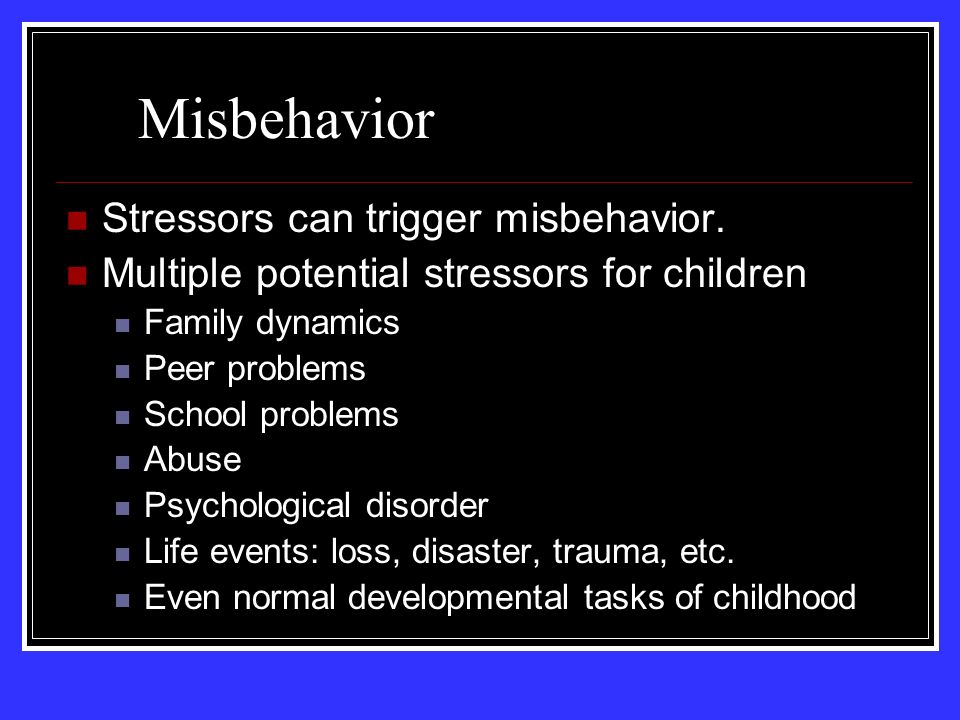 Misbehavior

- Stressors can trigger misbehavior.
- Multiple potential stressors for children
  - Family dynamics
  - Peer problems
  - School problems
  - Abuse
  - Psychological disorder
  - Life events: loss, disaster, trauma, etc.
  - Even normal developmental tasks of childhood